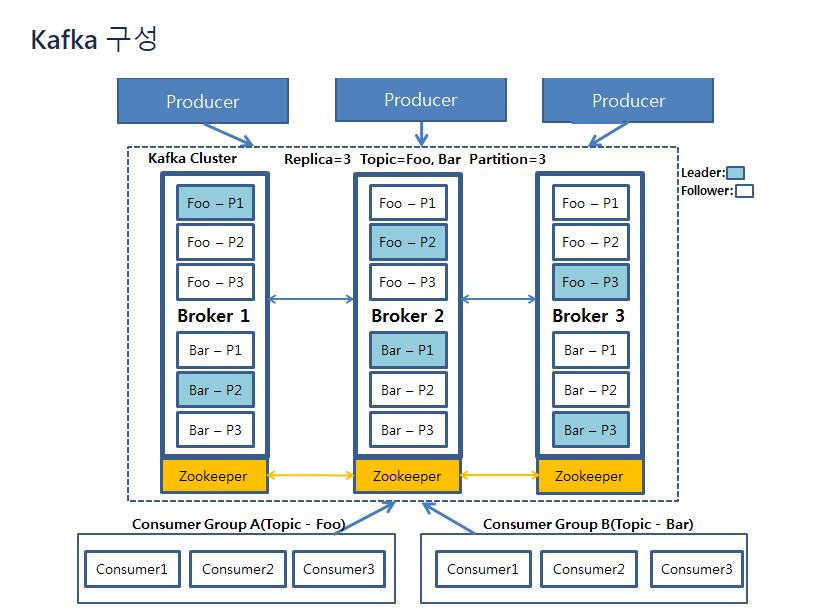 Kafka 구성

Producer

Producer

Producer

Kafka Cluster

Replica=3 Topic=Foo, Bar Partition=3

Leader:
Follower:

Foo – P1
Foo – P2
Foo – P3
Broker 1
Bar – P1
Bar – P2
Bar – P3
Zookeeper

Foo – P1
Foo – P2
Foo – P3
Broker 2
Bar – P1
Bar – P2
Bar – P3
Zookeeper

Foo – P1
Foo – P2
Foo – P3
Broker 3
Bar – P1
Bar – P2
Bar – P3
Zookeeper

Consumer Group A(Topic - Foo)

Consumer1
Consumer2
Consumer3

Consumer Group B(Topic - Bar)

Consumer1
Consumer2
Consumer3